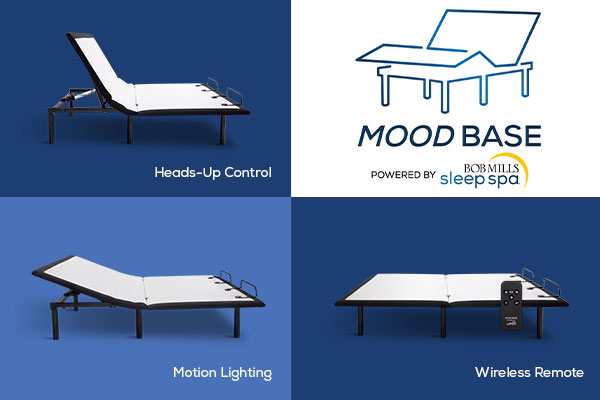 Heads-Up Control

MOOD BASE

POWERED BY BOB MILLS sleep spa

Motion Lighting

Wireless Remote